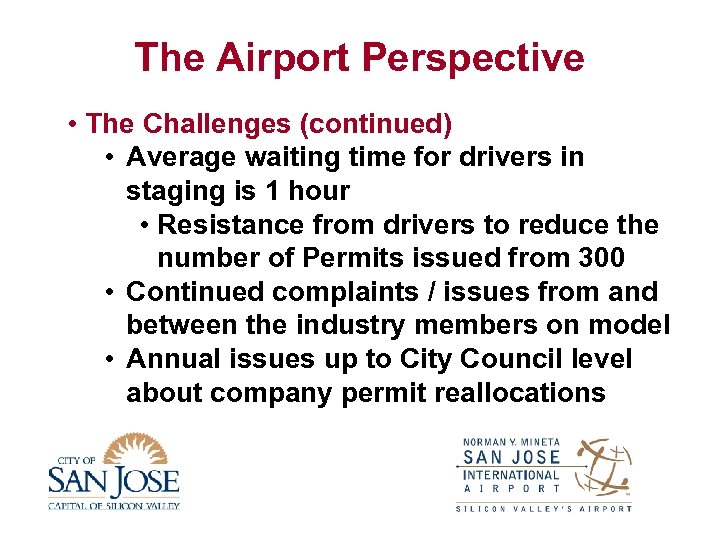 The Airport Perspective

• The Challenges (continued)
  • Average waiting time for drivers in staging is 1 hour
    • Resistance from drivers to reduce the number of Permits issued from 300
  • Continued complaints / issues from and between the industry members on model
  • Annual issues up to City Council level about company permit reallocations

CITY OF
SAN JOSE
CAPITAL OF SILICON VALLEY

NORMAN Y. MINETA
SAN JOSE
INTERNATIONAL
AIRPORT
SILICON VALLEY'S AIRPORT